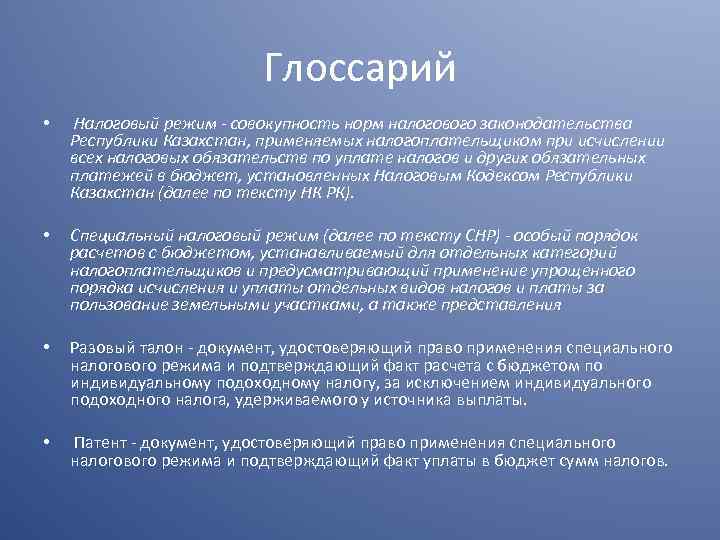 Глоссарий

• Налоговый режим - совокупность норм налогового законодательства Республики Казахстан, применяемых налогоплательщиком при исчислении всех налоговых обязательств по уплате налогов и других обязательных платежей в бюджет, установленных Налоговым Кодексом Республики Казахстан (далее по тексту НК РК).

• Специальный налоговый режим (далее по тексту СНР) - особый порядок расчетов с бюджетом, устанавливаемый для отдельных категорий налогоплательщиков и предусматривающий применение упрощенного порядка исчисления и уплаты отдельных видов налогов и платы за пользование земельными участками, а также представления

• Разовый талон - документ, удостоверяющий право применения специального налогового режима и подтверждающий факт расчета с бюджетом по индивидуальному подоходному налогу, за исключением индивидуального подоходного налога, удерживаемого у источника выплаты.

• Патент - документ, удостоверяющий право применения специального налогового режима и подтверждающий факт уплаты в бюджет сумм налогов.